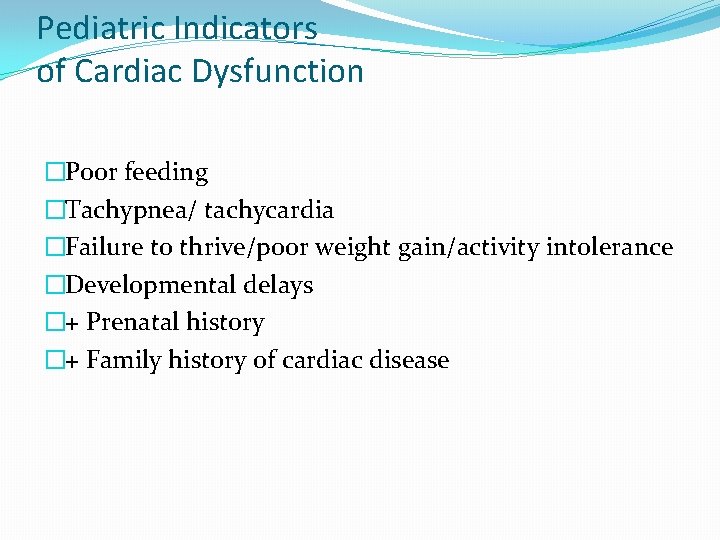 Pediatric Indicators of Cardiac Dysfunction

□Poor feeding
□Tachypnea/ tachycardia
□Failure to thrive/poor weight gain/activity intolerance
□Developmental delays
□+ Prenatal history
□+ Family history of cardiac disease